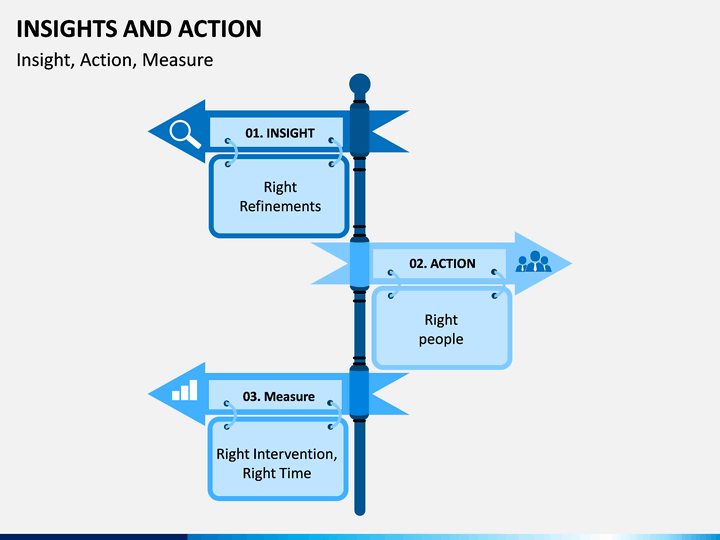 INSIGHTS AND ACTION

Insight, Action, Measure

01. INSIGHT

Right Refinements

02. ACTION

Right people

03. Measure

Right Intervention, Right Time